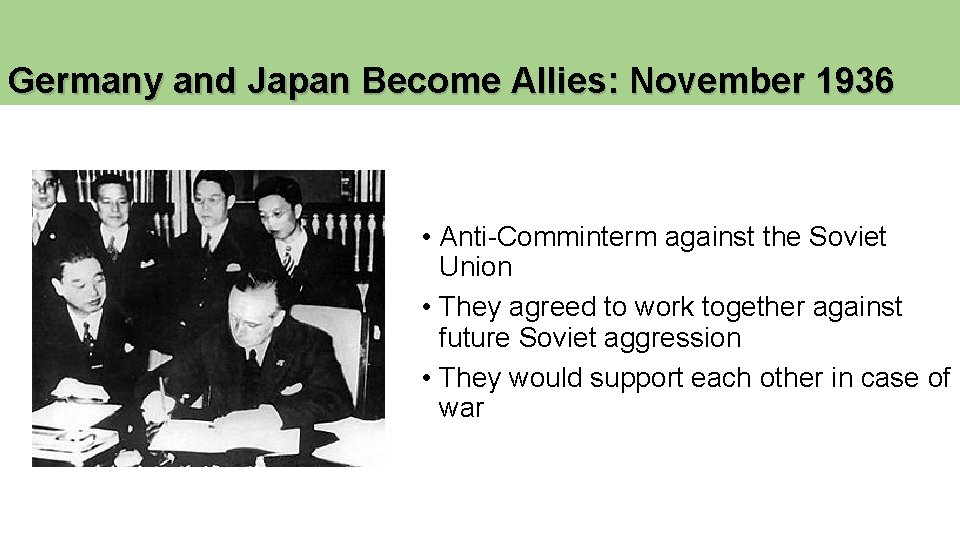 Germany and Japan Become Allies: November 1936

• Anti-Comminterm against the Soviet Union
• They agreed to work together against future Soviet aggression
• They would support each other in case of war